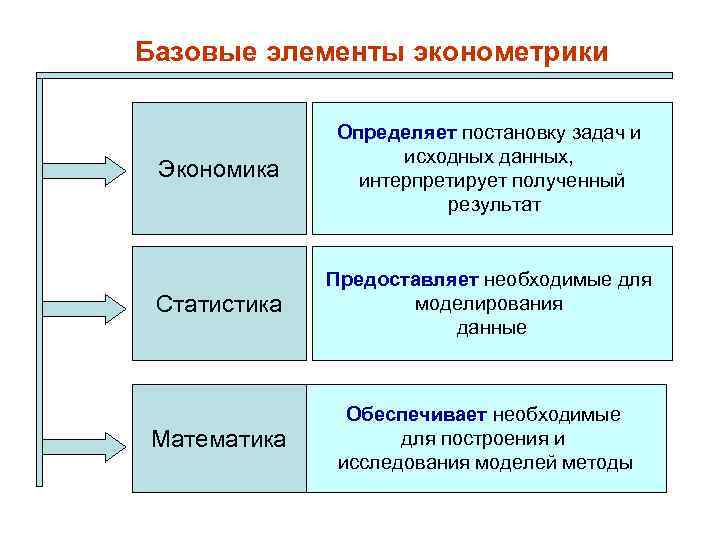 Базовые элементы эконометрики

Экономика

Определяет постановку задач и исходных данных, интерпретирует полученный результат

Статистика

Предоставляет необходимые для моделирования данные

Математика

Обеспечивает необходимые для построения и исследования моделей методы